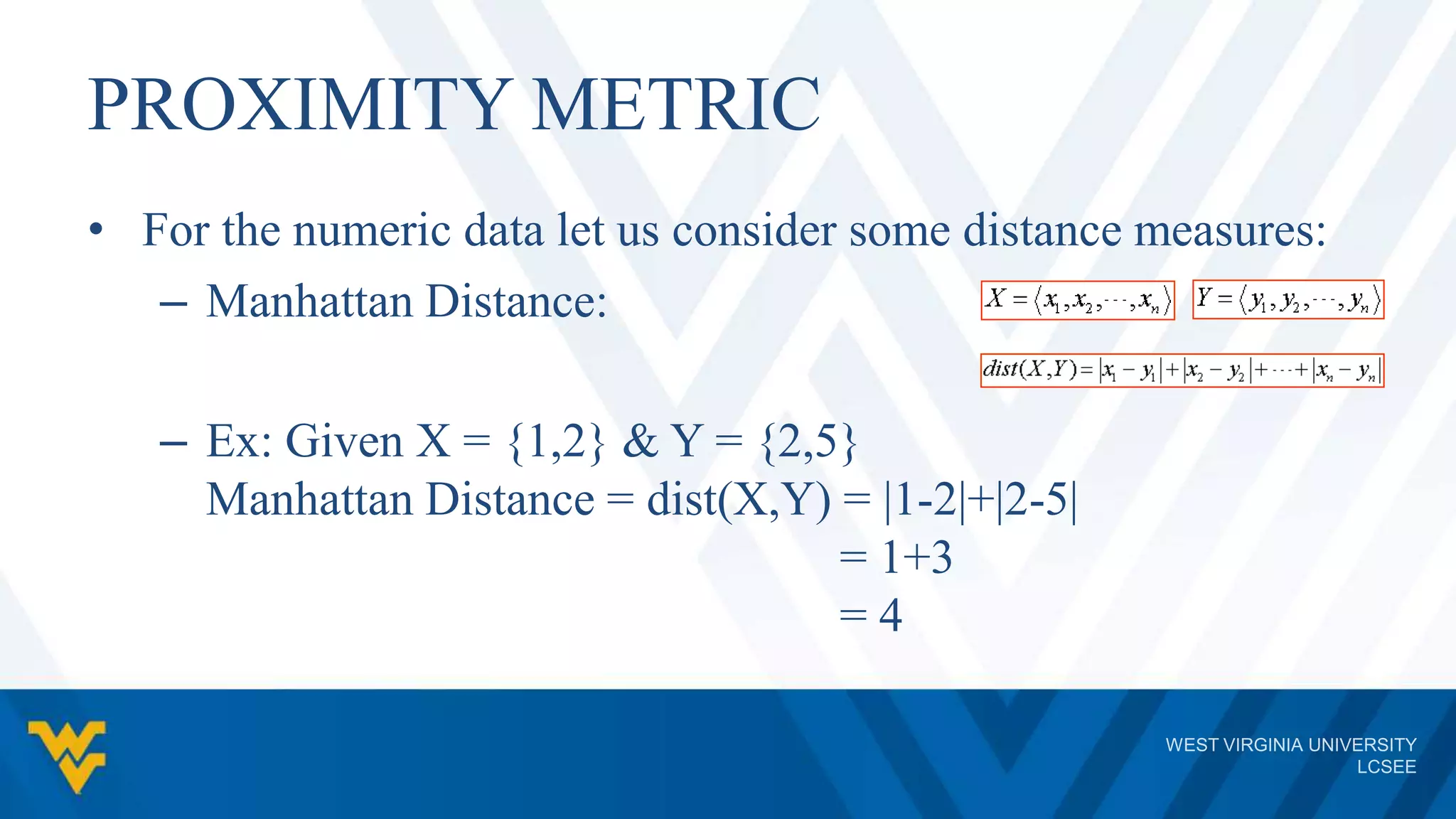 PROXIMITY METRIC

• For the numeric data let us consider some distance measures:

– Manhattan Distance:

$X = \langle x_1, x_2, \cdots, x_n \rangle$ $Y = \langle y_1, y_2, \cdots, y_n \rangle$

$dist(X,Y) = |x_1 - y_1| + |x_2 - y_2| + \cdots + |x_n - y_n|$

– Ex: Given X = {1,2} & Y = {2,5}
Manhattan Distance = dist(X,Y) = |1-2|+|2-5|
= 1+3
= 4

WEST VIRGINIA UNIVERSITY
LCSEE